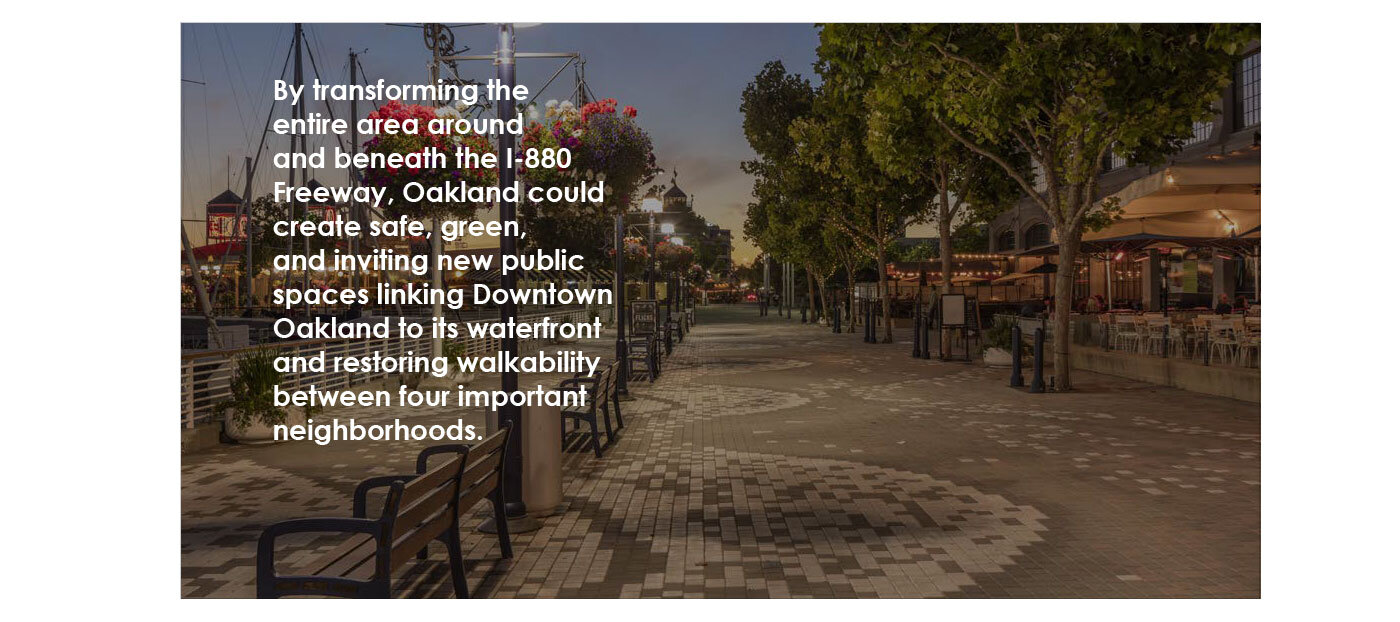 By transforming the entire area around and beneath the I-880 Freeway, Oakland could create safe, green, and inviting new public spaces linking Downtown Oakland to its waterfront and restoring walkability between four important neighborhoods.